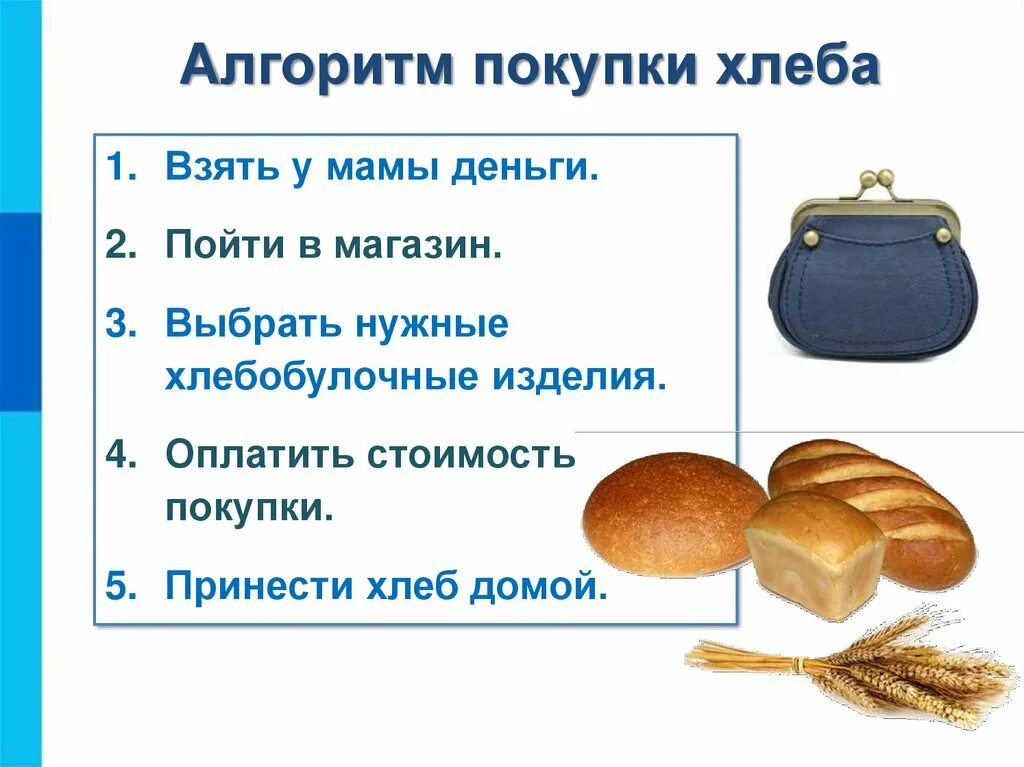 Алгоритм покупки хлеба

1. Взять у мамы деньги.

2. Пойти в магазин.

3. Выбрать нужные хлебобулочные изделия.

4. Оплатить стоимость покупки.

5. Принести хлеб домой.